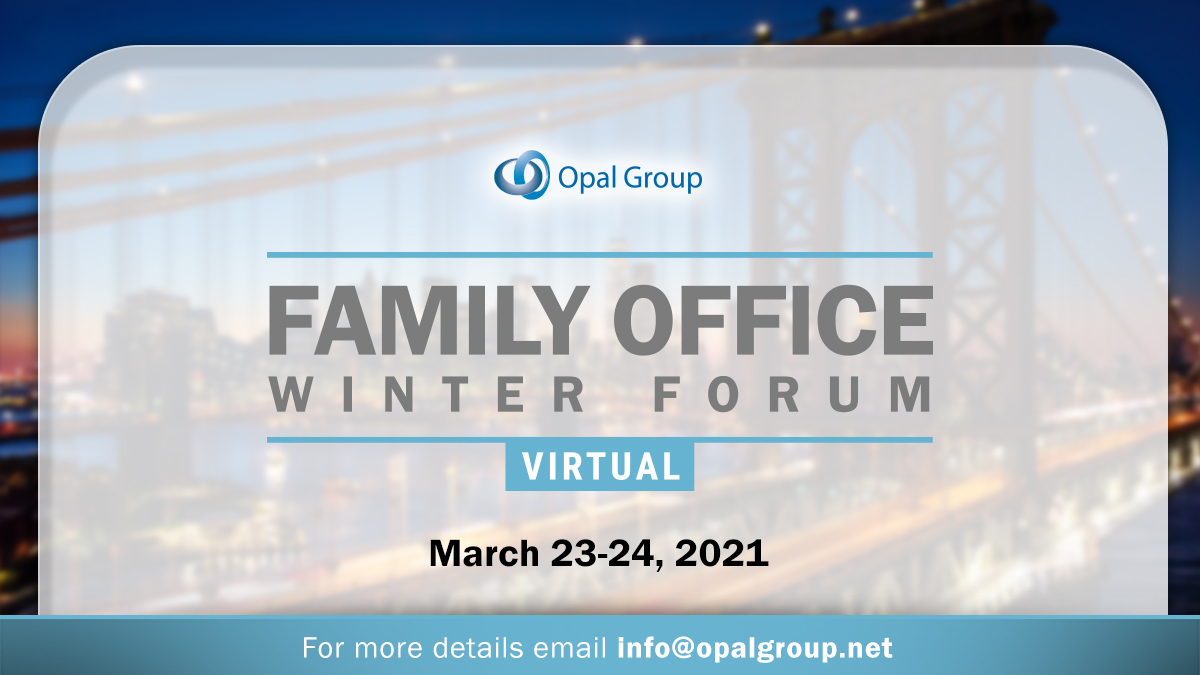 Opal Group

FAMILY OFFICE
WINTER FORUM
VIRTUAL

March 23-24, 2021

For more details email info@opalgroup.net